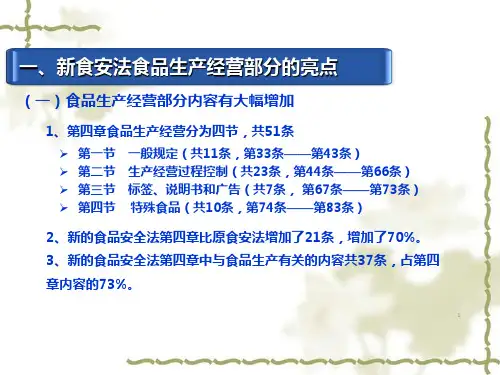 一、新食安法食品生产经营部分的亮点

（一）食品生产经营部分内容有大幅增加

1、第四章食品生产经营分为四节，共51条

➢ 第一节 一般规定（共11条，第33条——第43条）
➢ 第二节 生产经营过程控制（共23条，第44条——第66条）
➢ 第三节 标签、说明书和广告（共7条，第67条——第73条）
➢ 第四节 特殊食品（共10条，第74条——第83条）

2、新的食品安全法第四章比原食安法增加了21条，增加了70%。

3、新的食品安全法第四章中与食品生产有关的内容共37条，占第四章内容的73%。